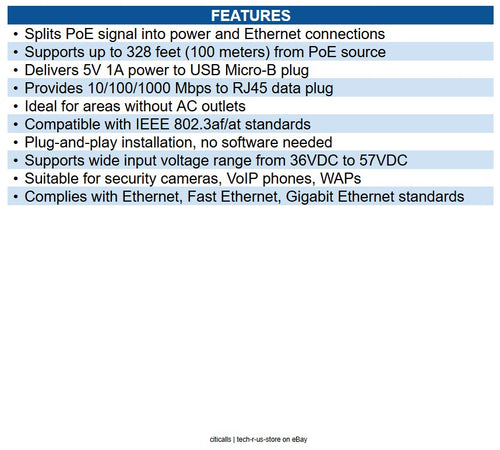 FEATURES

• Splits PoE signal into power and Ethernet connections
• Supports up to 328 feet (100 meters) from PoE source
• Delivers 5V 1A power to USB Micro-B plug
• Provides 10/100/1000 Mbps to RJ45 data plug
• Ideal for areas without AC outlets
• Compatible with IEEE 802.3af/at standards
• Plug-and-play installation, no software needed
• Supports wide input voltage range from 36VDC to 57VDC
• Suitable for security cameras, VoIP phones, WAPs
• Complies with Ethernet, Fast Ethernet, Gigabit Ethernet standards

citicalls | tech-r-us-store on eBay